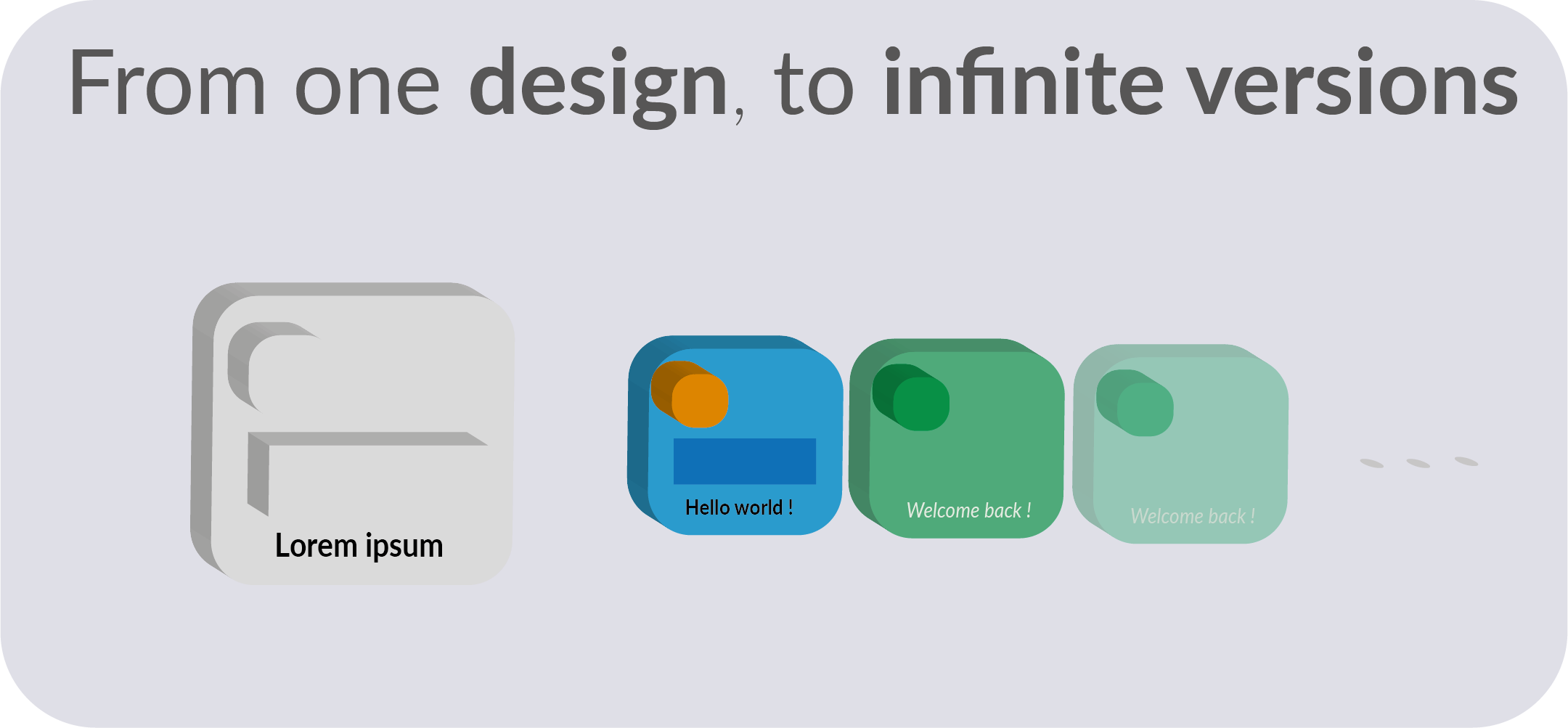 From one design, to infinite versions

Lorem ipsum

Hello world !

Welcome back !

Welcome back !

...